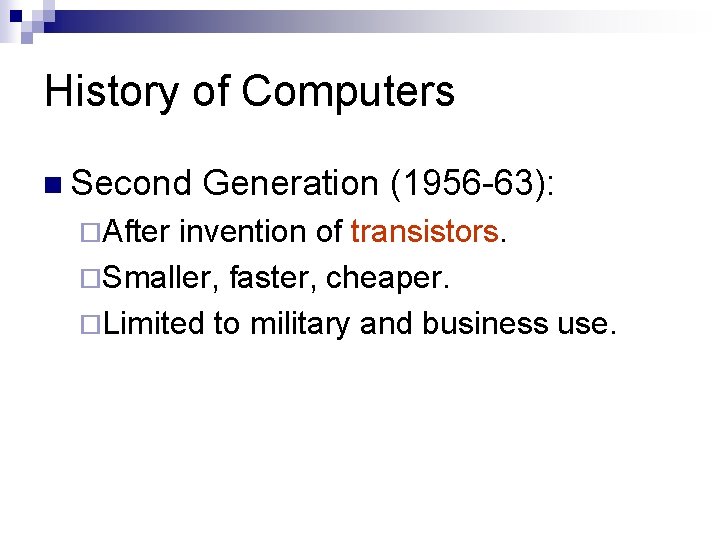 History of Computers

Second Generation (1956-63):

After invention of transistors.

Smaller, faster, cheaper.

Limited to military and business use.